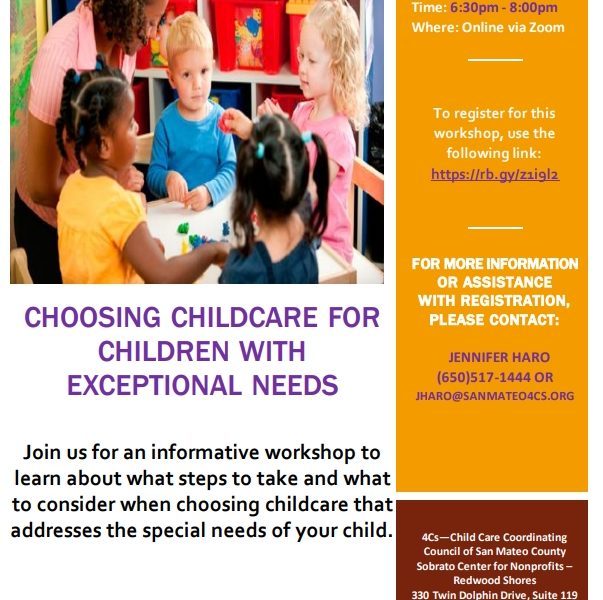 CHOOSING CHILDCARE FOR CHILDREN WITH EXCEPTIONAL NEEDS

Join us for an informative workshop to learn about what steps to take and what to consider when choosing childcare that addresses the special needs of your child.

Time: 6:30pm - 8:00pm
Where: Online via Zoom

To register for this workshop, use the following link: https://rb.gy/z1igl2

FOR MORE INFORMATION OR ASSISTANCE WITH REGISTRATION, PLEASE CONTACT:

JENNIFER HARO
(650)517-1444 OR
JHARO@SANMATEO4CS.ORG

4Cs—Child Care Coordinating Council of San Mateo County
Sobrato Center for Nonprofits – Redwood Shores
330 Twin Dolphin Drive, Suite 119